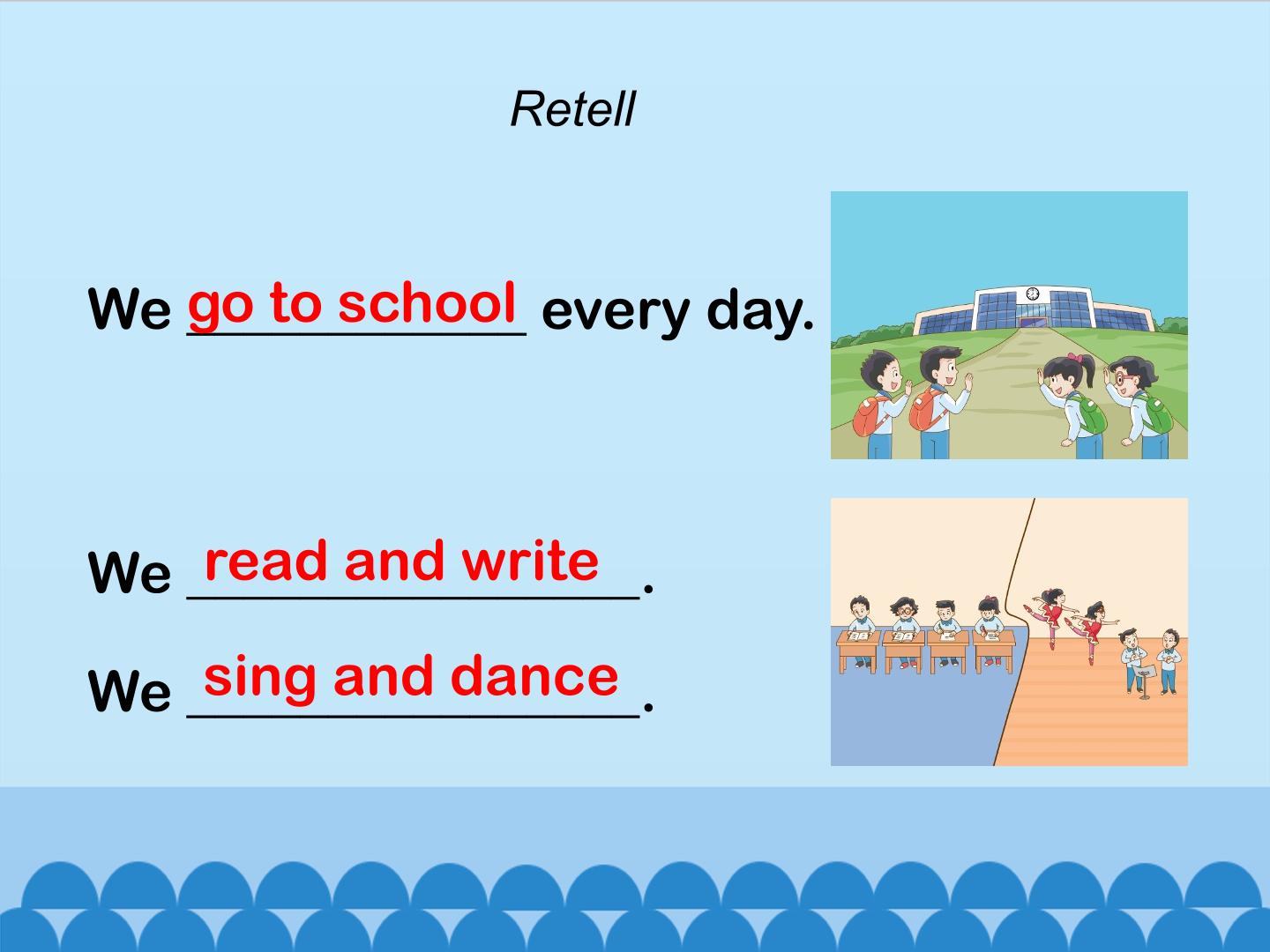 Retell

We go to school every day.

We read and write.

We sing and dance.